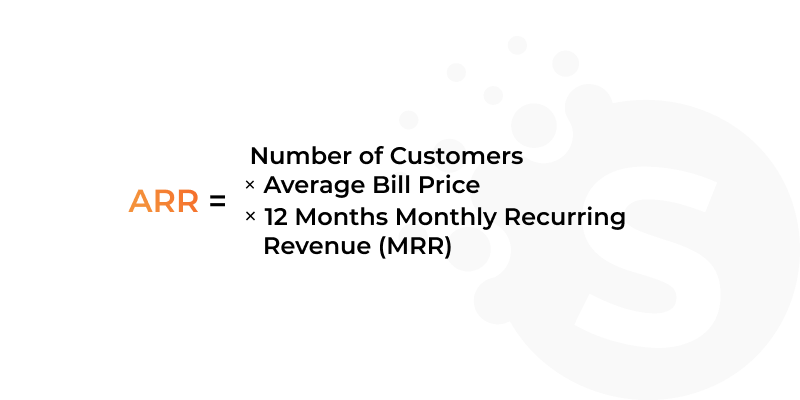 ARR = Number of Customers
× Average Bill Price
× 12 Months Monthly Recurring Revenue (MRR)